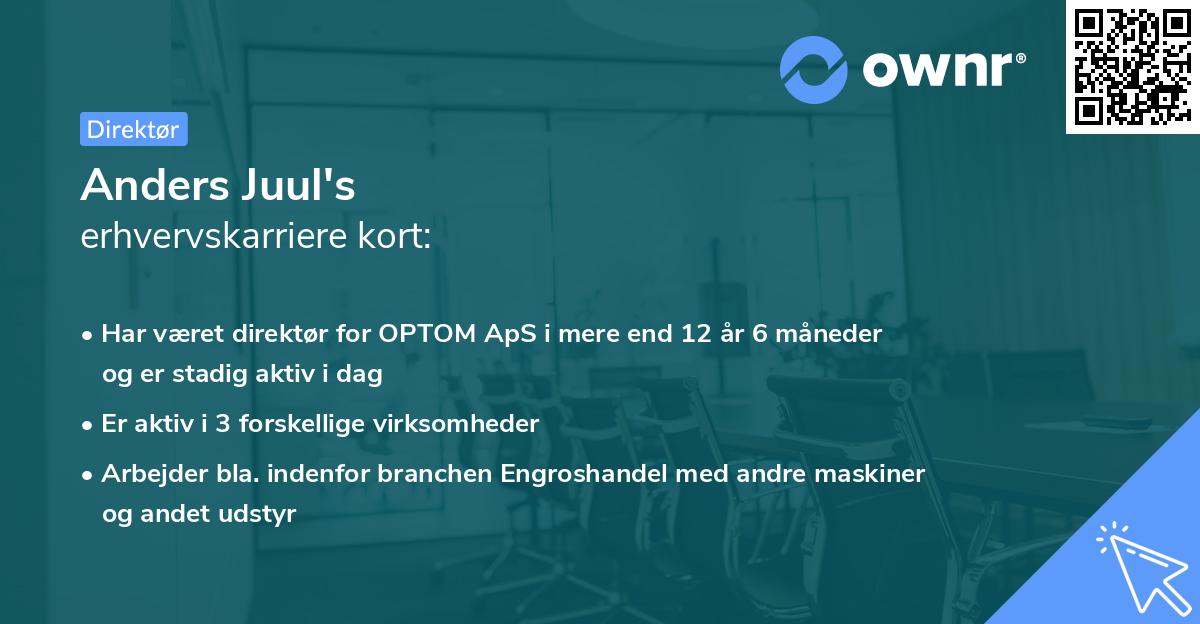 ownr®

Direktør

Anders Juul's
erhvervskarriere kort:

• Har været direktør for OPTOM ApS i mere end 12 år 6 måneder og er stadig aktiv i dag

• Er aktiv i 3 forskellige virksomheder

• Arbejder bla. indenfor branchen Engroshandel med andre maskiner og andet udstyr